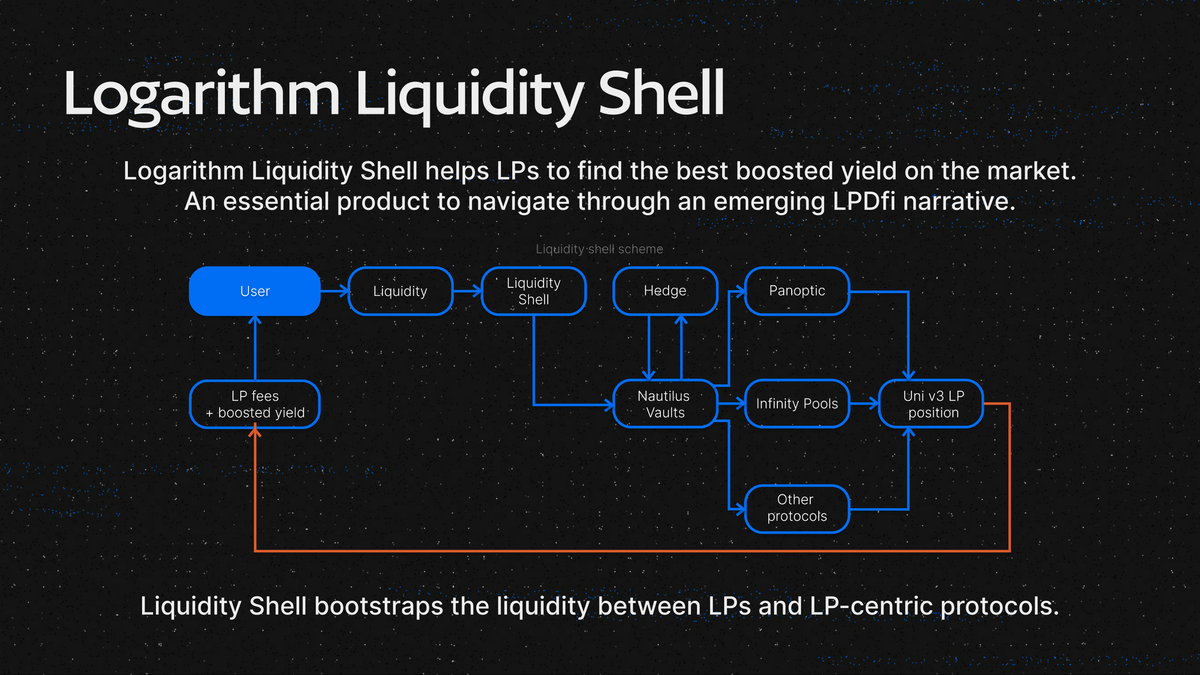 Logarithm Liquidity Shell

Logarithm Liquidity Shell helps LPs to find the best boosted yield on the market. An essential product to navigate through an emerging LPDfi narrative.

Liquidity shell scheme

User

Liquidity

Liquidity Shell

Hedge

Panoptic

LP fees + boosted yield

Nautilus Vaults

Infinity Pools

Uni v3 LP position

Other protocols

Liquidity Shell bootstraps the liquidity between LPs and LP-centric protocols.